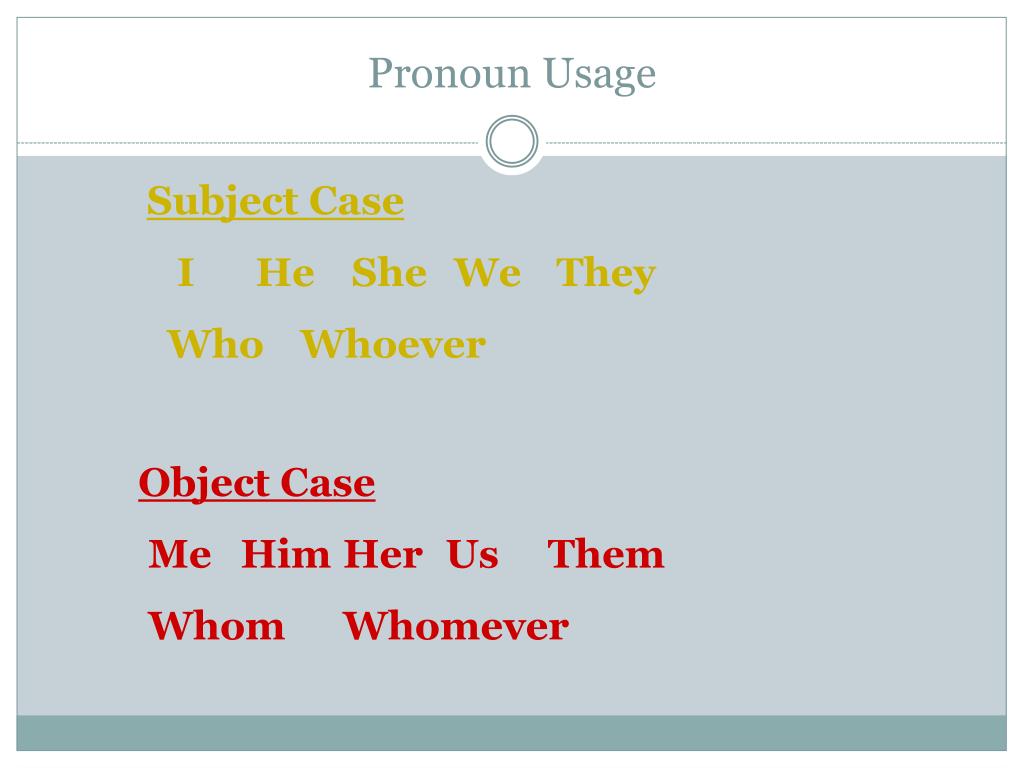 Pronoun Usage

Subject Case

I He She We They

Who Whoever

Object Case

Me Him Her Us Them

Whom Whomever